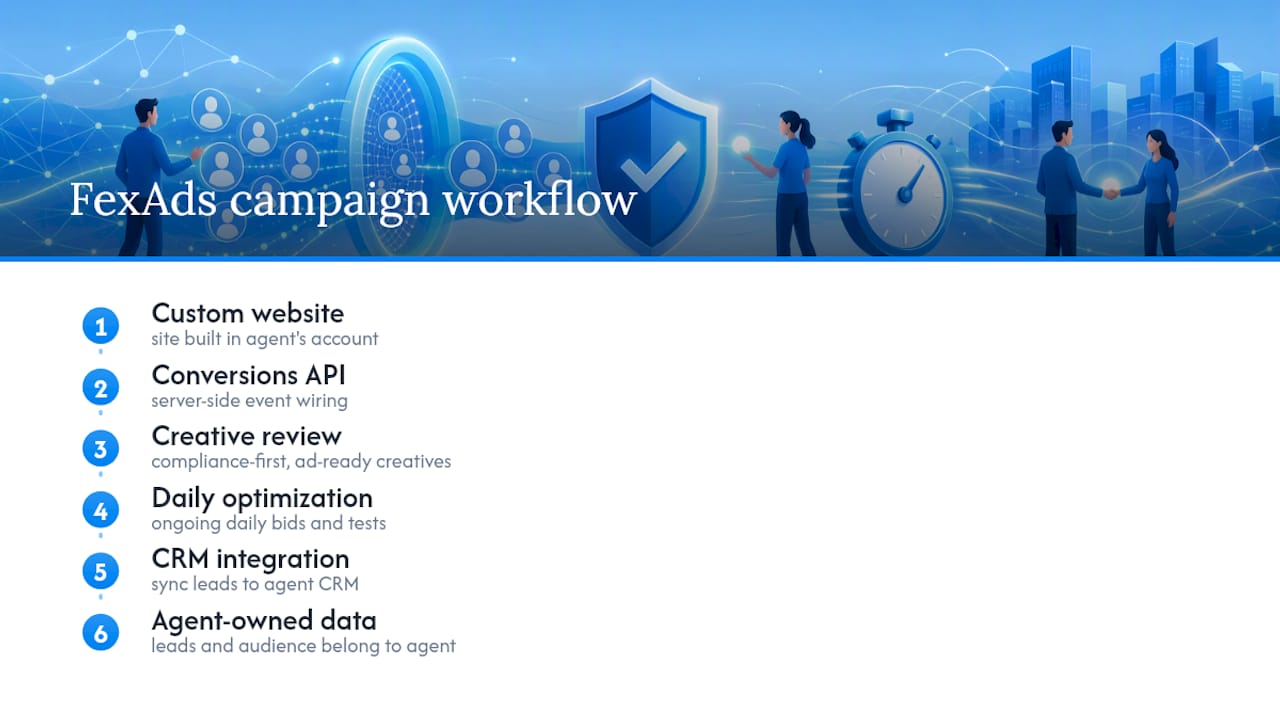 FexAds campaign workflow

1
Custom website
site built in agent's account

2
Conversions API
server-side event wiring

3
Creative review
compliance-first, ad-ready creatives

4
Daily optimization
ongoing daily bids and tests

5
CRM integration
sync leads to agent CRM

6
Agent-owned data
leads and audience belong to agent